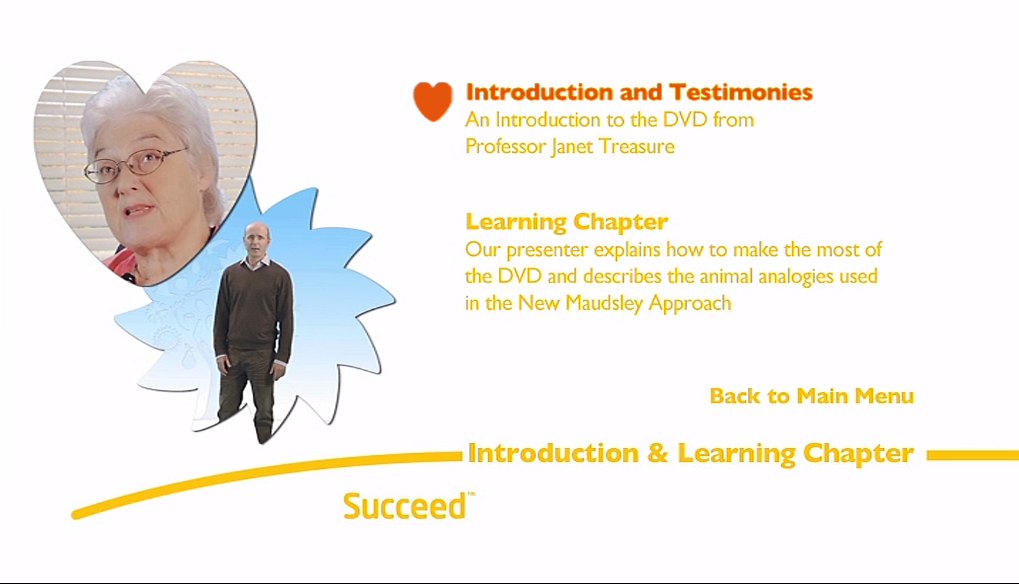 Introduction and Testimonies
An Introduction to the DVD from Professor Janet Treasure

Learning Chapter
Our presenter explains how to make the most of the DVD and describes the animal analogies used in the New Maudsley Approach

Back to Main Menu

Introduction & Learning Chapter

Succeed™